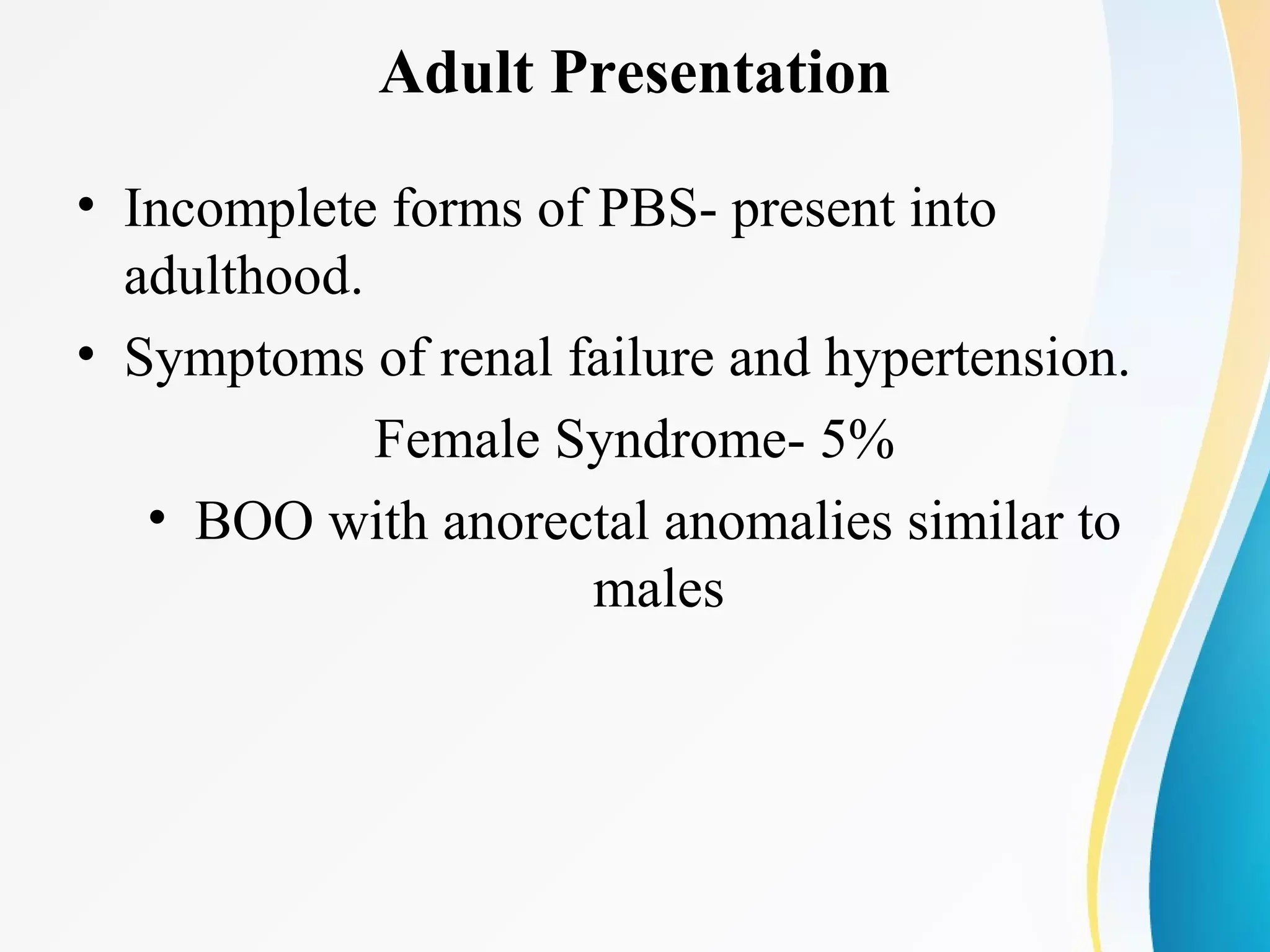 Adult Presentation

• Incomplete forms of PBS- present into adulthood.

• Symptoms of renal failure and hypertension.

Female Syndrome- 5%

• BOO with anorectal anomalies similar to males